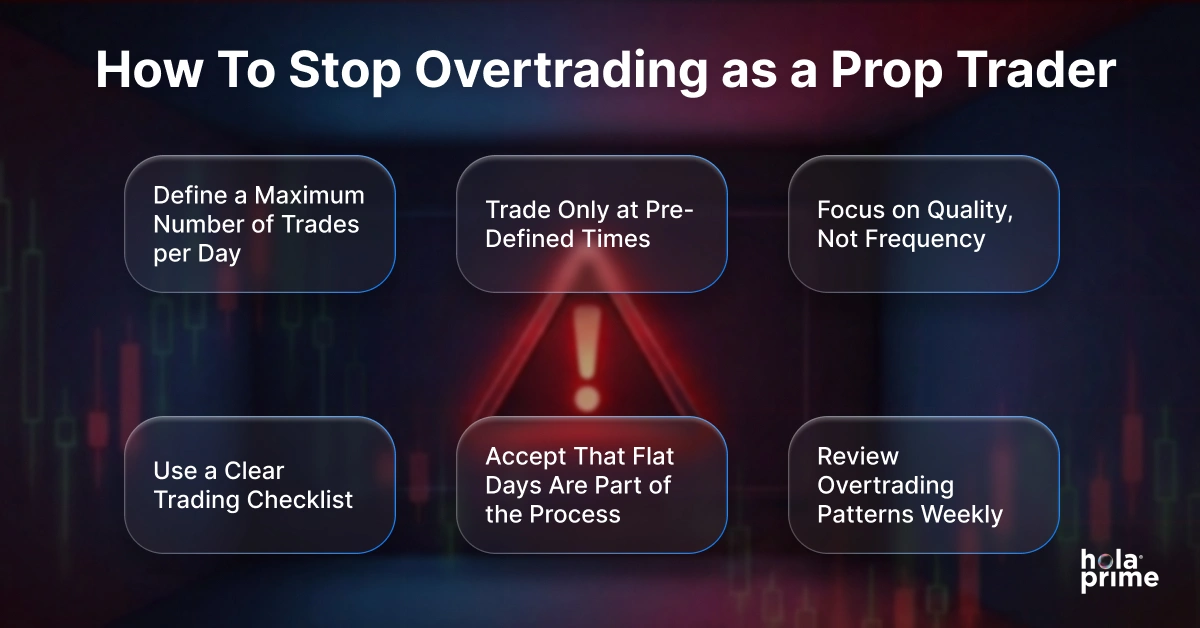 How To Stop Overtrading as a Prop Trader

Define a Maximum Number of Trades per Day

Trade Only at Pre-Defined Times

Focus on Quality, Not Frequency

Use a Clear Trading Checklist

Accept That Flat Days Are Part of the Process

Review Overtrading Patterns Weekly

hola prime